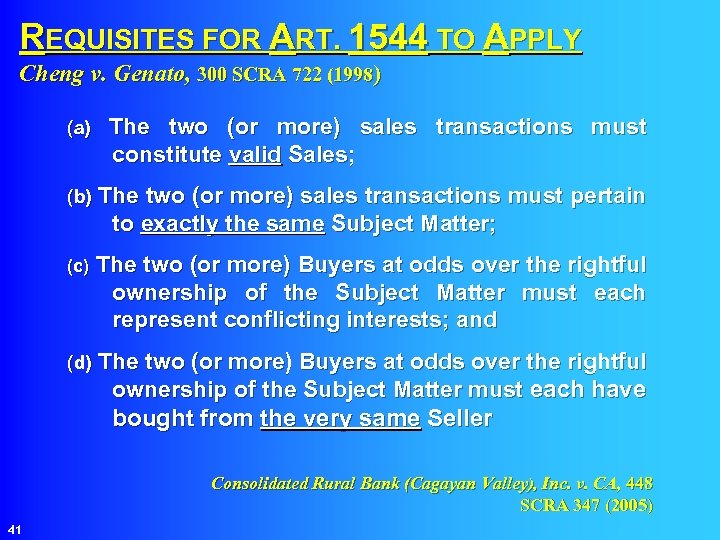 REQUISITES FOR ART. 1544 TO APPLY

Cheng v. Genato, 300 SCRA 722 (1998)

(a) The two (or more) sales transactions must constitute valid Sales;

(b) The two (or more) sales transactions must pertain to exactly the same Subject Matter;

(c) The two (or more) Buyers at odds over the rightful ownership of the Subject Matter must each represent conflicting interests; and

(d) The two (or more) Buyers at odds over the rightful ownership of the Subject Matter must each have bought from the very same Seller

Consolidated Rural Bank (Cagayan Valley), Inc. v. CA, 448 SCRA 347 (2005)

41